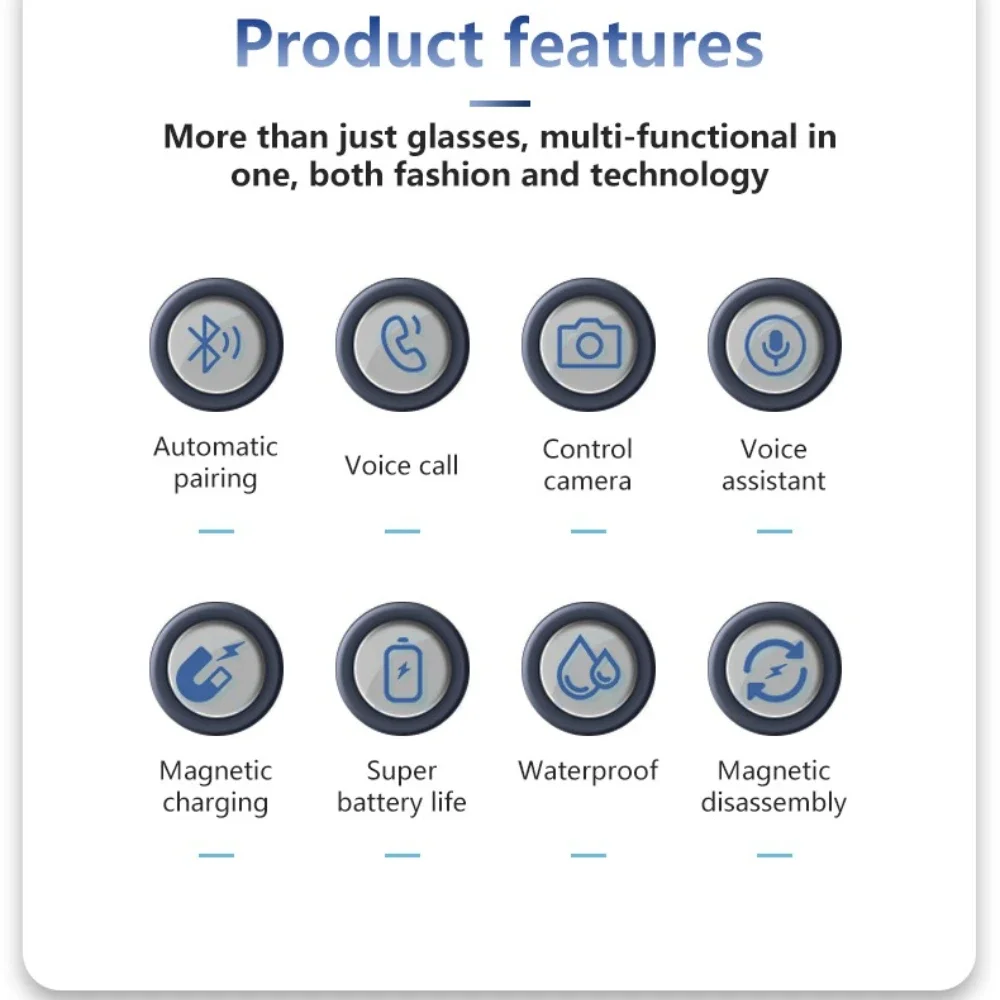 Product features

More than just glasses, multi-functional in one, both fashion and technology

Automatic pairing

Voice call

Control camera

Voice assistant

Magnetic charging

Super battery life

Waterproof

Magnetic disassembly